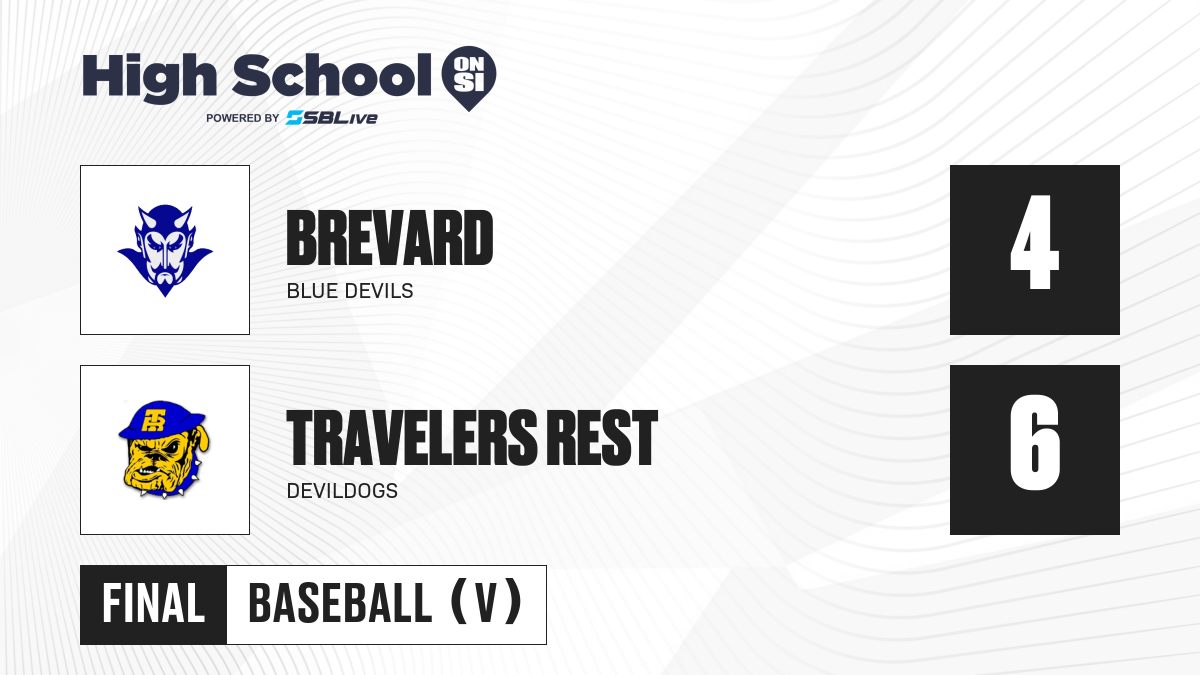 High School ON SI
POWERED BY SBLive

BREVARD
BLUE DEVILS
4

TR
TRAVELERS REST
DEVILDOGS
6

FINAL BASEBALL (V)